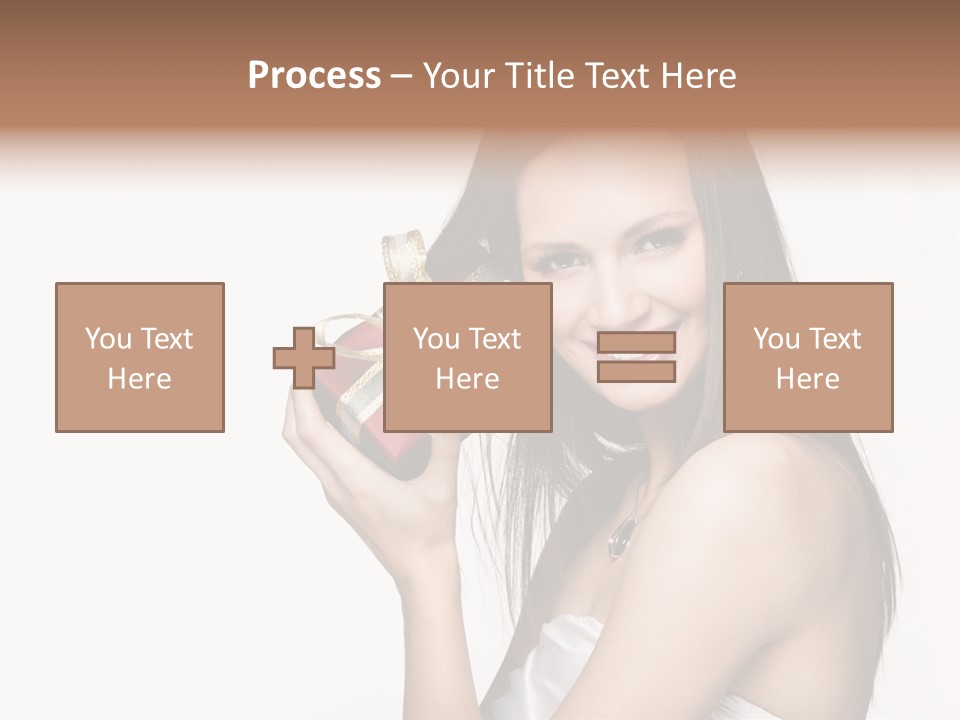 Process – Your Title Text Here

You Text Here

You Text Here

You Text Here